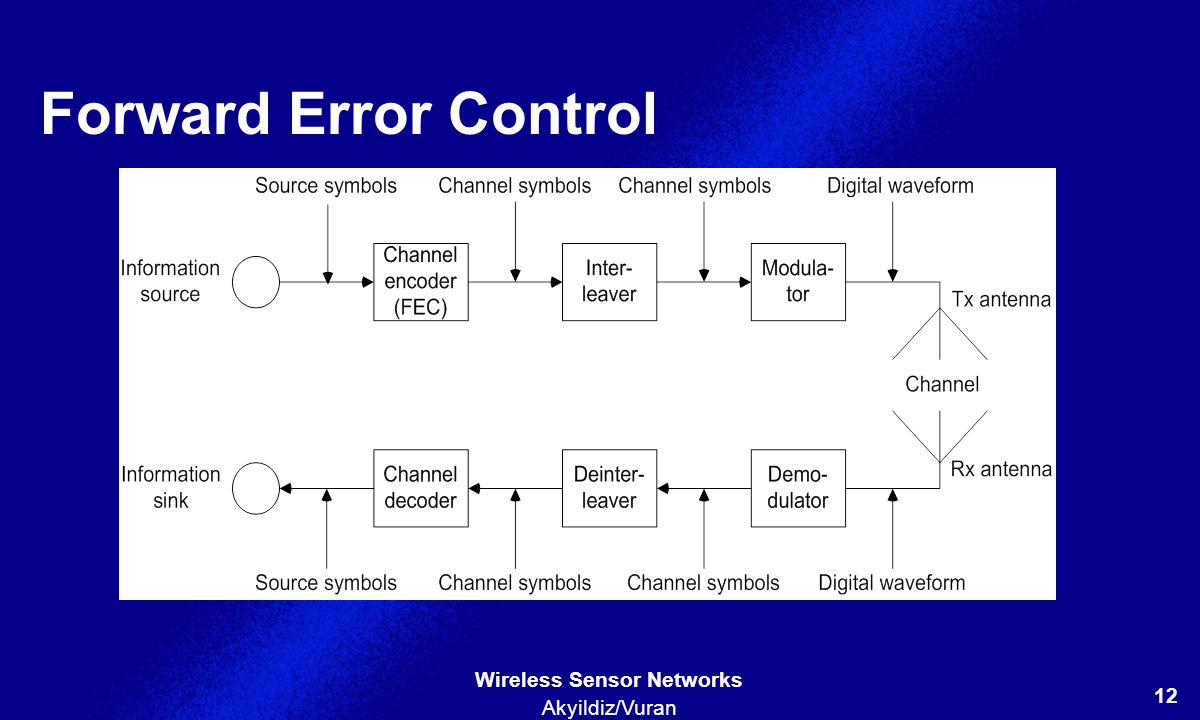 Forward Error Control

Source symbols

Channel symbols

Channel symbols

Digital waveform

Information source

Channel encoder (FEC)

Inter-leaver

Modula-tor

Tx antenna

Channel

Rx antenna

Information sink

Channel decoder

Deinter-leaver

Demo-dulator

Source symbols

Channel symbols

Channel symbols

Digital waveform

Wireless Sensor Networks
Akyildiz/Vuran

12